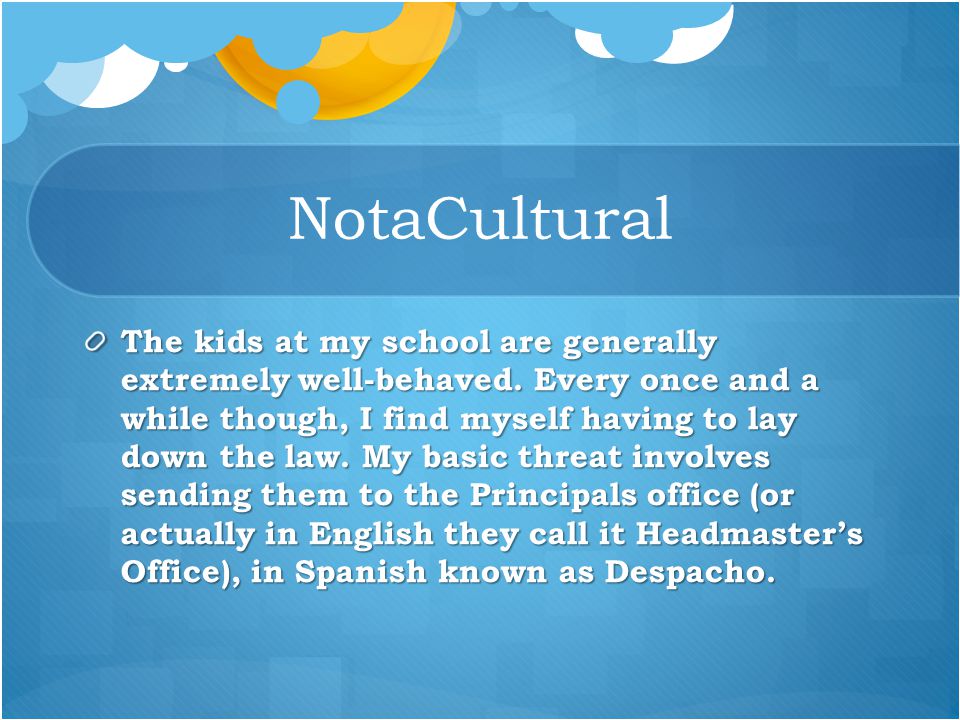 NotaCultural

The kids at my school are generally extremely well-behaved. Every once and a while though, I find myself having to lay down the law. My basic threat involves sending them to the Principals office (or actually in English they call it Headmaster's Office), in Spanish known as Despacho.